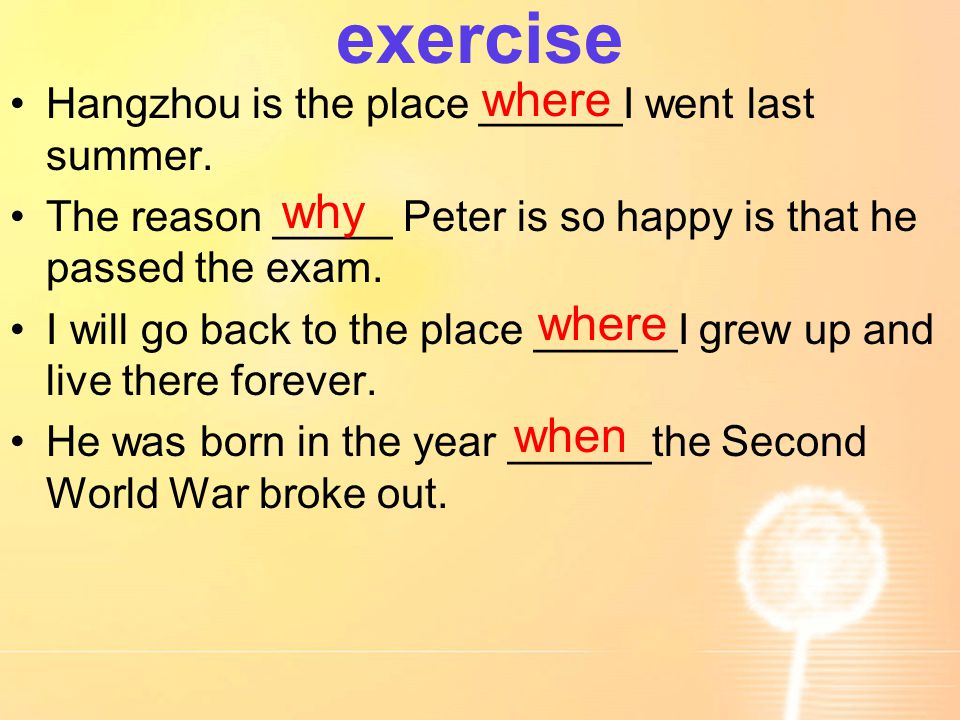 exercise

• Hangzhou is the place where I went last summer.

• The reason why Peter is so happy is that he passed the exam.

• I will go back to the place where I grew up and live there forever.

• He was born in the year when the Second World War broke out.